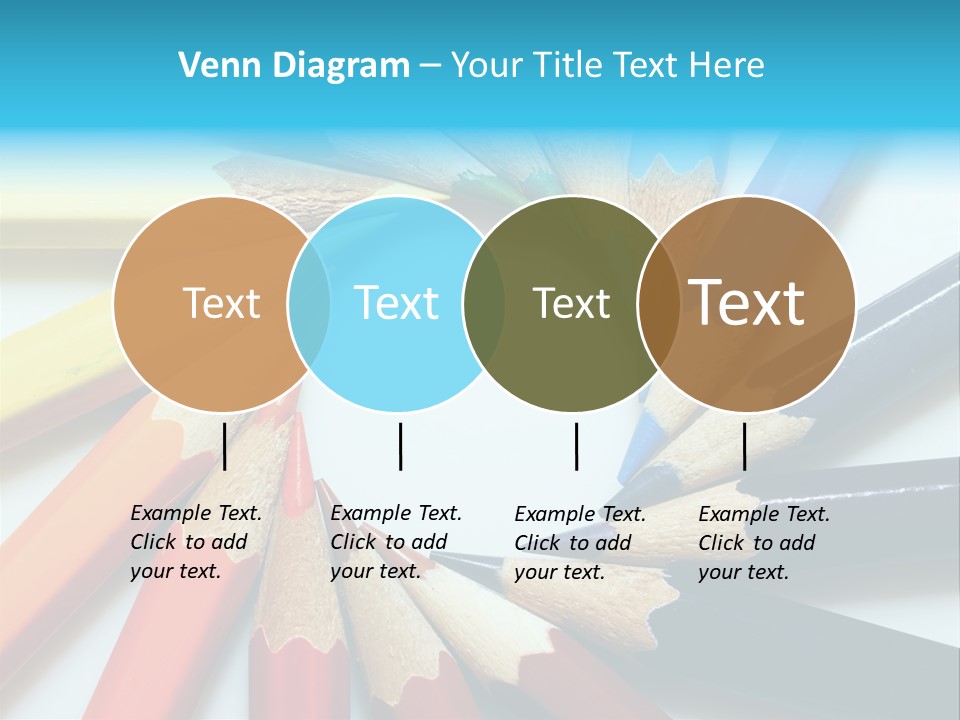 Venn Diagram – Your Title Text Here

Text

Text

Text

Text

Example Text. Click to add your text.

Example Text. Click to add your text.

Example Text. Click to add your text.

Example Text. Click to add your text.